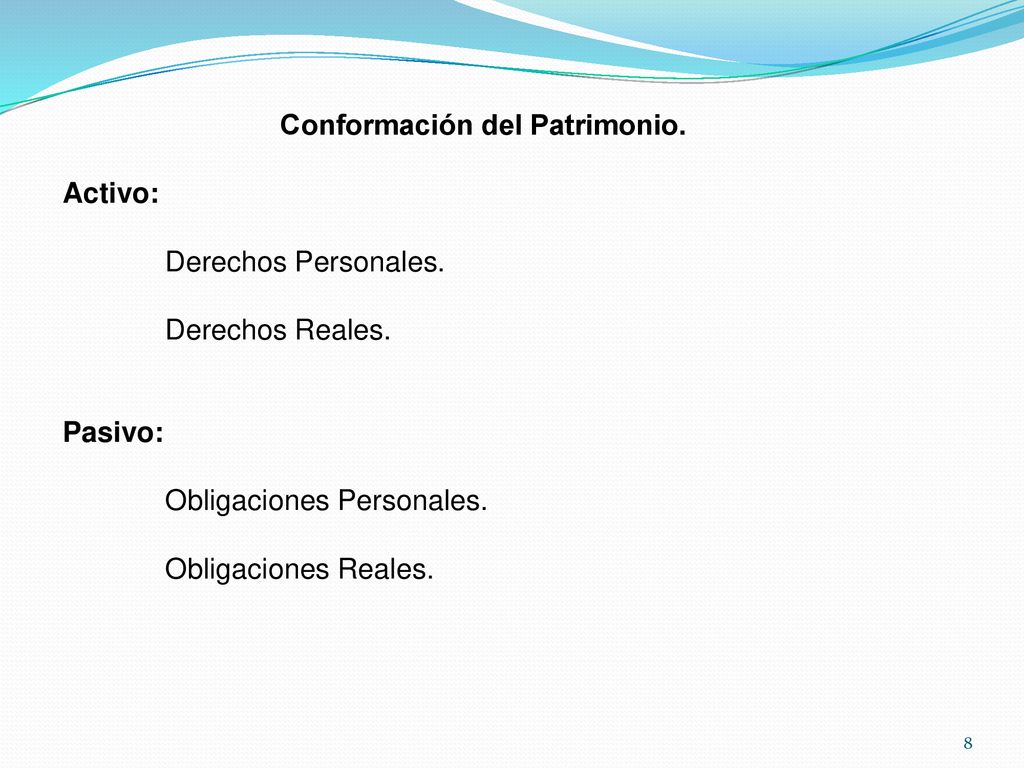 Conformación del Patrimonio.

Activo:

Derechos Personales.

Derechos Reales.

Pasivo:

Obligaciones Personales.

Obligaciones Reales.

8